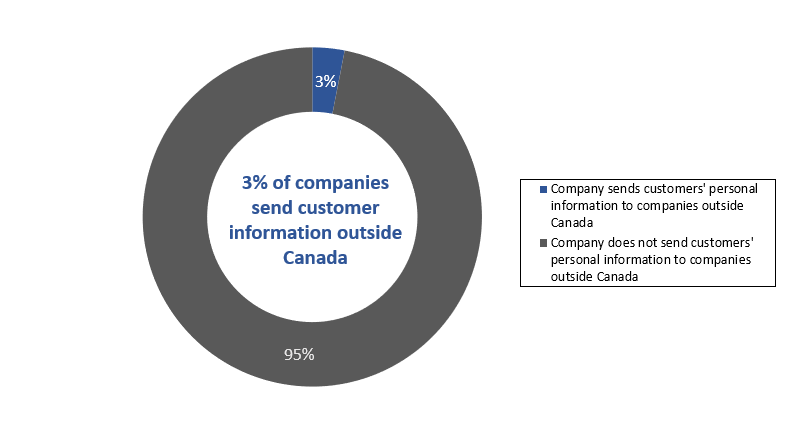 3%

3% of companies send customer information outside Canada

95%

Company sends customers' personal information to companies outside Canada

Company does not send customers' personal information to companies outside Canada